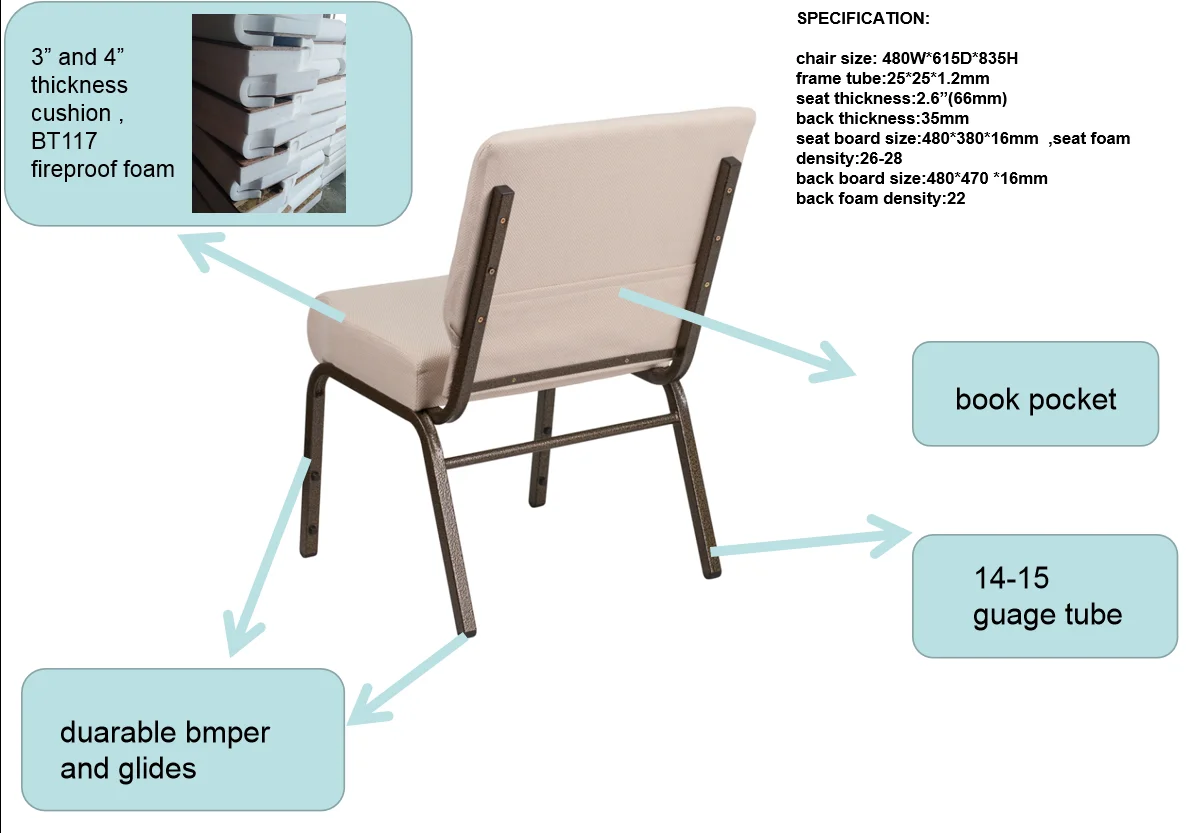 3” and 4” thickness cushion , BT117 fireproof foam

SPECIFICATION:

chair size: 480W*615D*835H
frame tube:25*25*1.2mm
seat thickness:2.6”(66mm)
back thickness:35mm
seat board size:480*380*16mm ,seat foam density:26-28
back board size:480*470 *16mm
back foam density:22

book pocket

14-15 guage tube

duarable bmper and glides